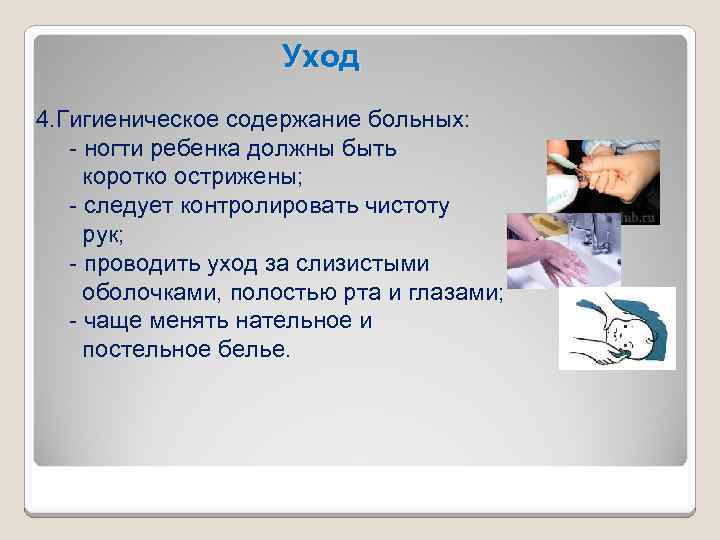 Уход

4.Гигиеническое содержание больных:
- ногти ребенка должны быть коротко острижены;
- следует контролировать чистоту рук;
- проводить уход за слизистыми оболочками, полостью рта и глазами;
- чаще менять нательное и постельное белье.